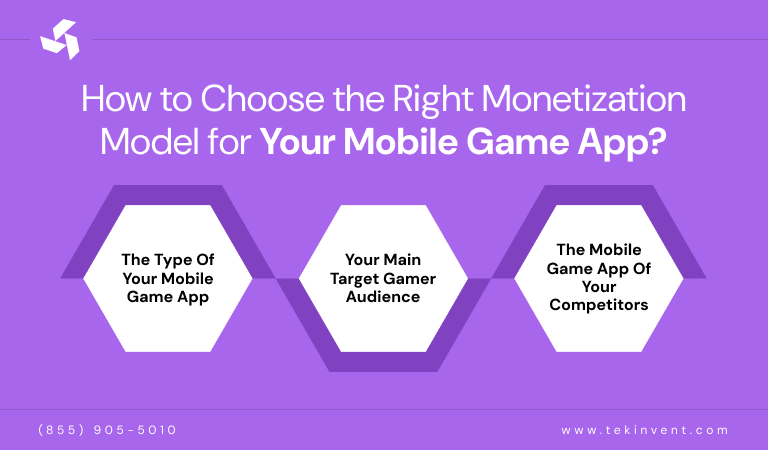 How to Choose the Right Monetization Model for Your Mobile Game App?

The Type Of Your Mobile Game App

Your Main Target Gamer Audience

The Mobile Game App Of Your Competitors

(855) 905-5010

www.tekinvent.com